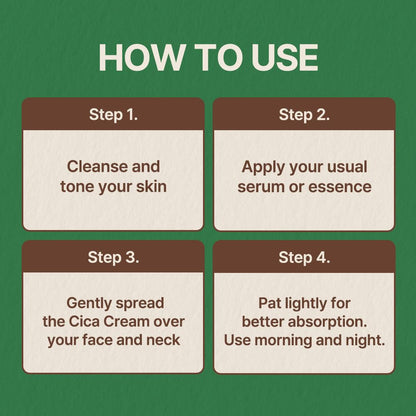 HOW TO USE

Step 1.

Cleanse and tone your skin

Step 2.

Apply your usual serum or essence

Step 3.

Gently spread the Cica Cream over your face and neck

Step 4.

Pat lightly for better absorption. Use morning and night.